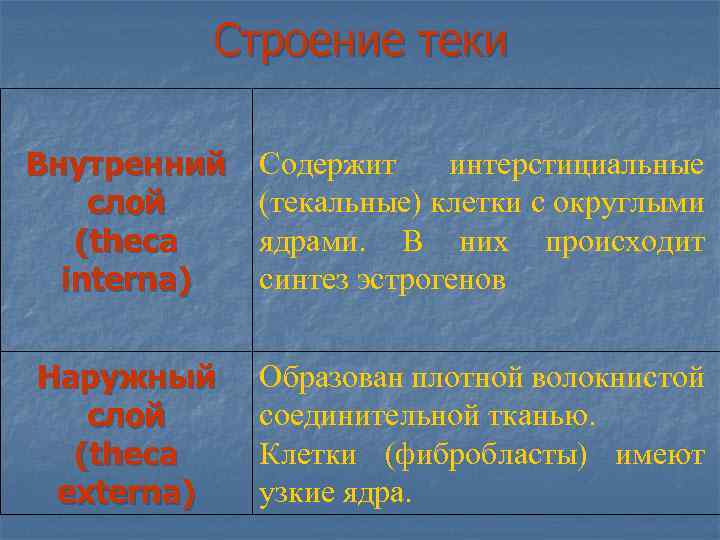 Строение теки

| | |
|---|---|
| Внутренний слой (theca interna) | Содержит интерстициальные (текальные) клетки с округлыми ядрами. В них происходит синтез эстрогенов |
| Наружный слой (theca externa) | Образован плотной волокнистой соединительной тканью. Клетки (фибробласты) имеют узкие ядра. |